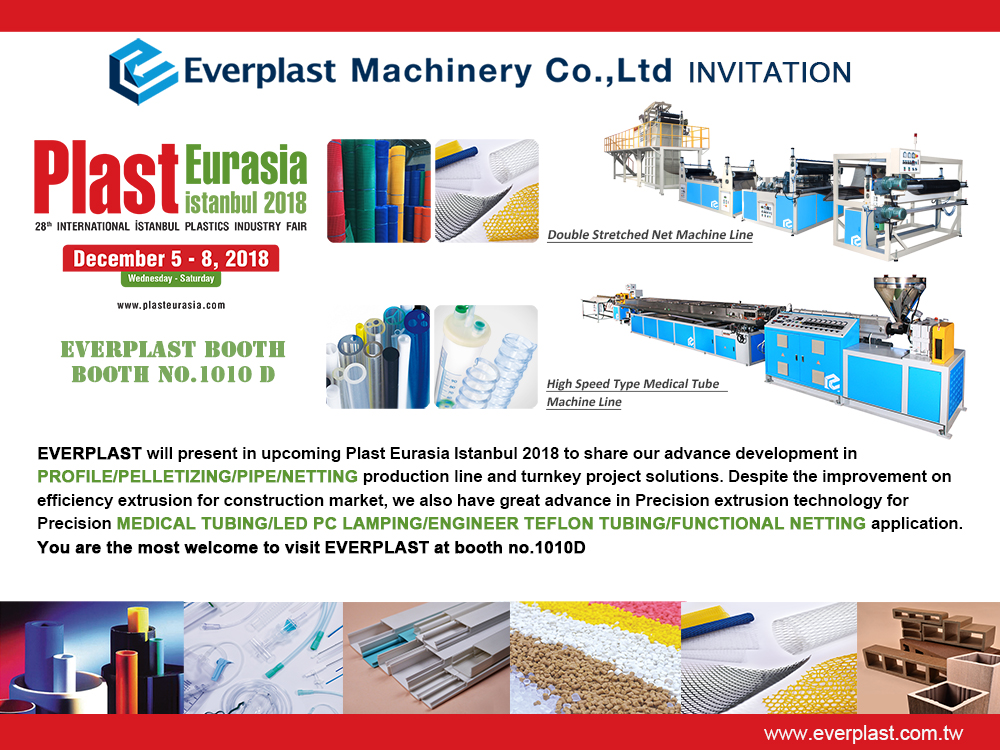 Everplast Machinery Co.,Ltd INVITATION

Plast Eurasia istanbul 2018

28th INTERNATIONAL İSTANBUL PLASTICS INDUSTRY FAIR

December 5 - 8, 2018

Wednesday - Saturday

www.plasteurasia.com

EVERPLAST BOOTH
BOOTH NO.1010 D

Double Stretched Net Machine Line

High Speed Type Medical Tube Machine Line

EVERPLAST will present in upcoming Plast Eurasia Istanbul 2018 to share our advance development in PROFILE/PELLETIZING/PIPE/NETTING production line and turnkey project solutions. Despite the improvement on efficiency extrusion for construction market, we also have great advance in Precision extrusion technology for Precision MEDICAL TUBING/LED PC LAMPING/ENGINEER TEFLON TUBING/FUNCTIONAL NETTING application. You are the most welcome to visit EVERPLAST at booth no.1010D

www.everplast.com.tw